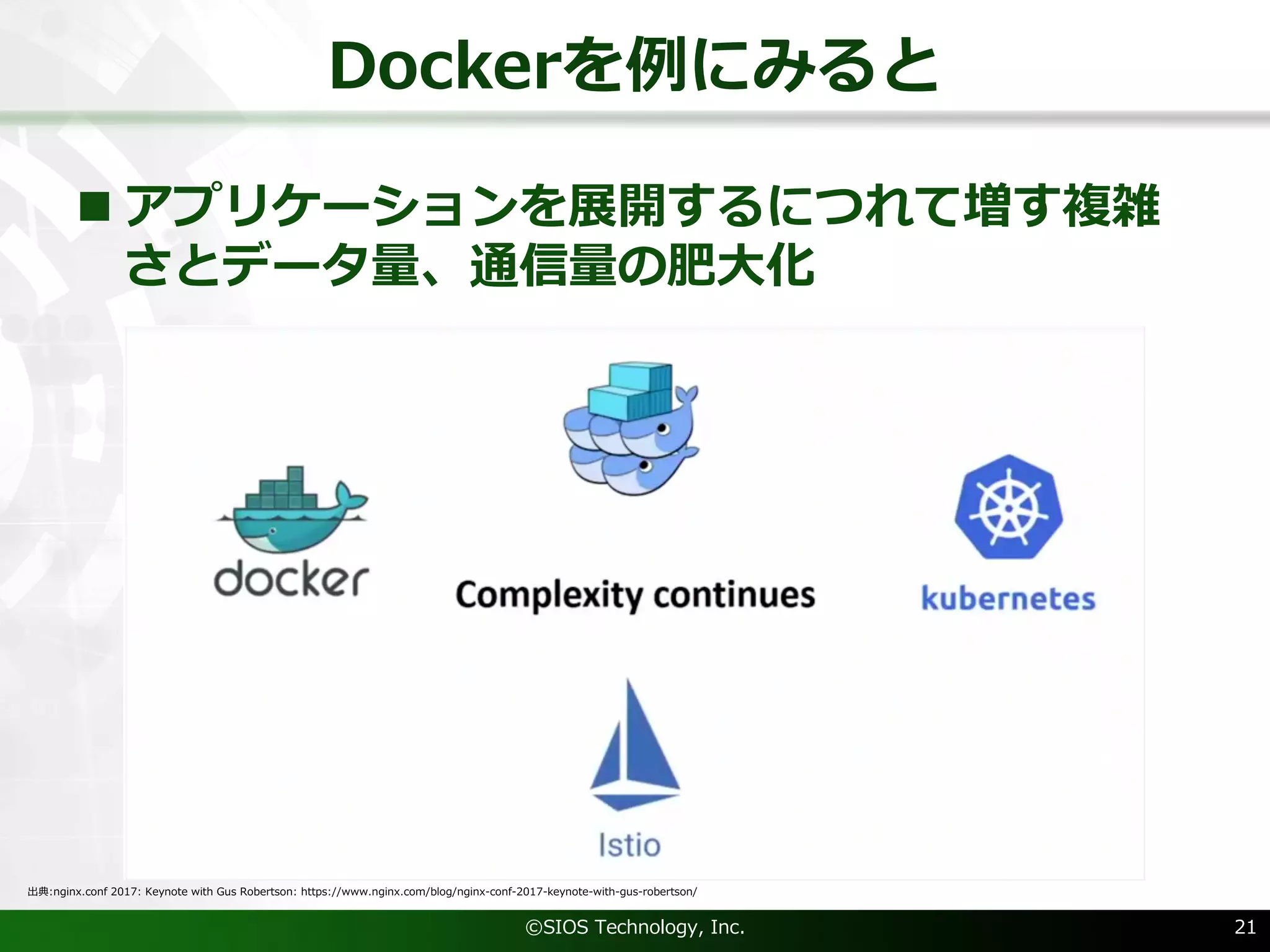 Dockerを例にみると

■ アプリケーションを展開するにつれて増す複雑さとデータ量、通信量の肥大化

docker

Complexity continues

kubernetes

Istio

出典:nginx.conf 2017: Keynote with Gus Robertson: https://www.nginx.com/blog/nginx-conf-2017-keynote-with-gus-robertson/

©SIOS Technology, Inc.

21